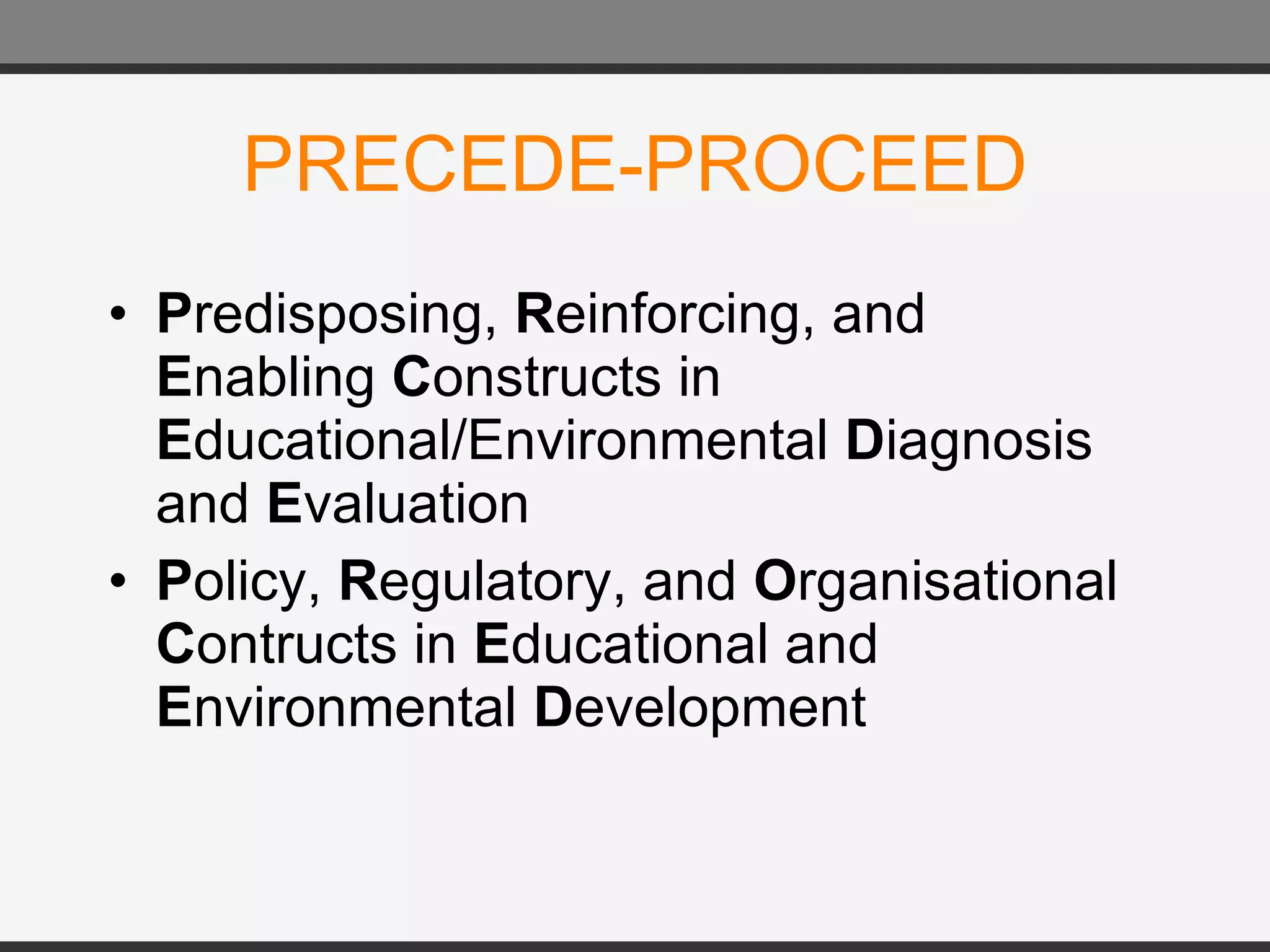 PRECEDE-PROCEED

• Predisposing, Reinforcing, and Enabling Constructs in Educational/Environmental Diagnosis and Evaluation

• Policy, Regulatory, and Organisational Contructs in Educational and Environmental Development